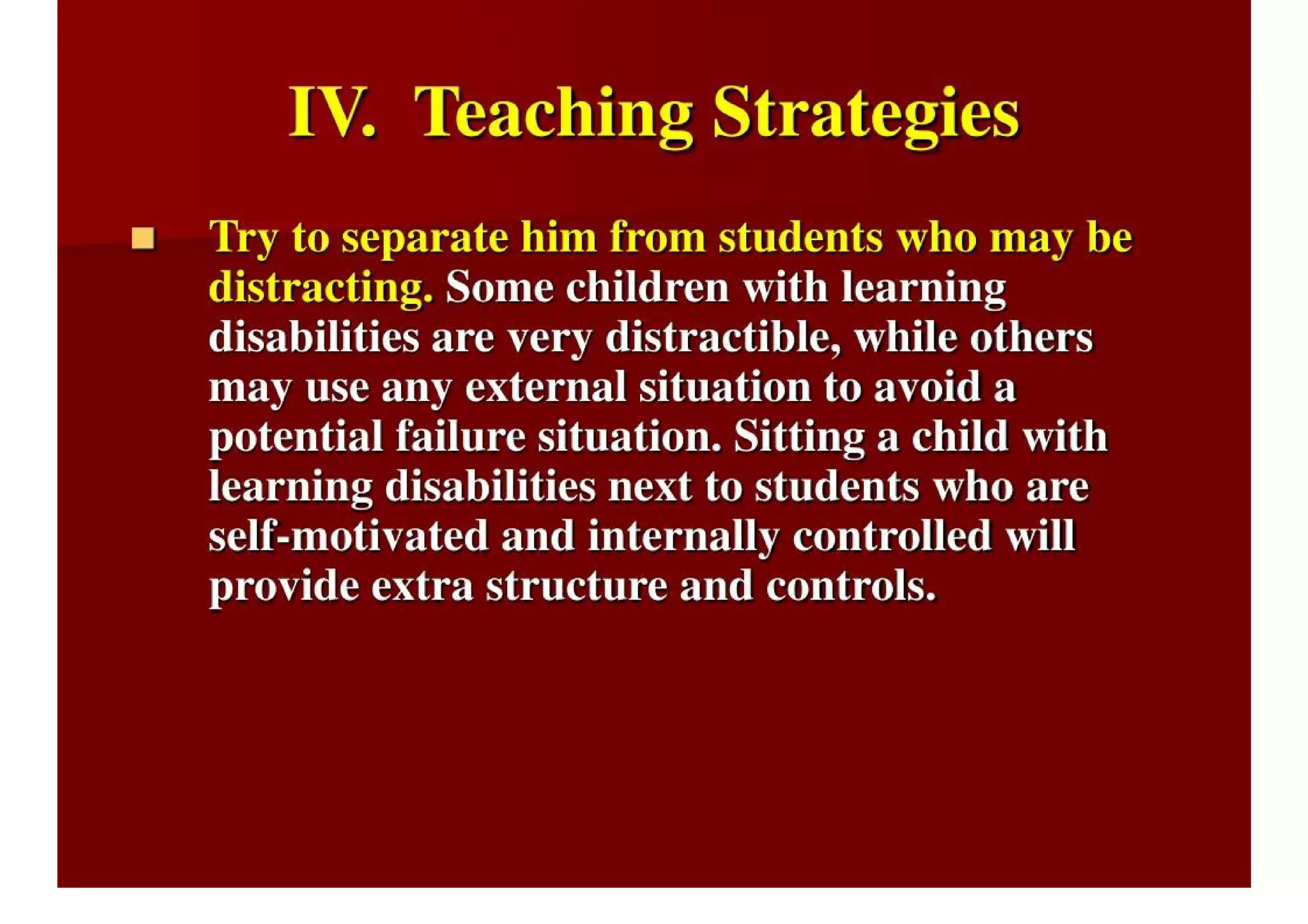 IV. Teaching Strategies

Try to separate him from students who may be distracting. Some children with learning disabilities are very distractible, while others may use any external situation to avoid a potential failure situation. Sitting a child with learning disabilities next to students who are self-motivated and internally controlled will provide extra structure and controls.